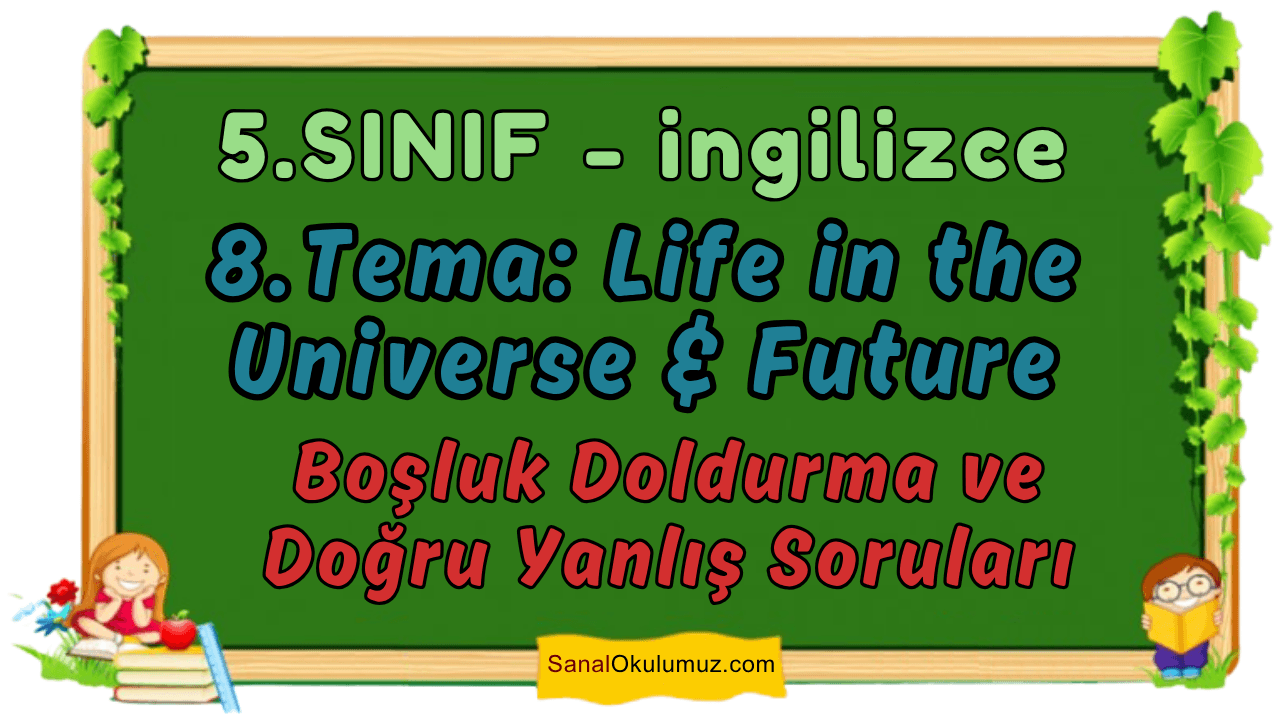 5.SINIF - ingilizce

8.Tema: Life in the Universe & Future

Boşluk Doldurma ve Doğru Yanlış Soruları

SanalOkulumuz.com